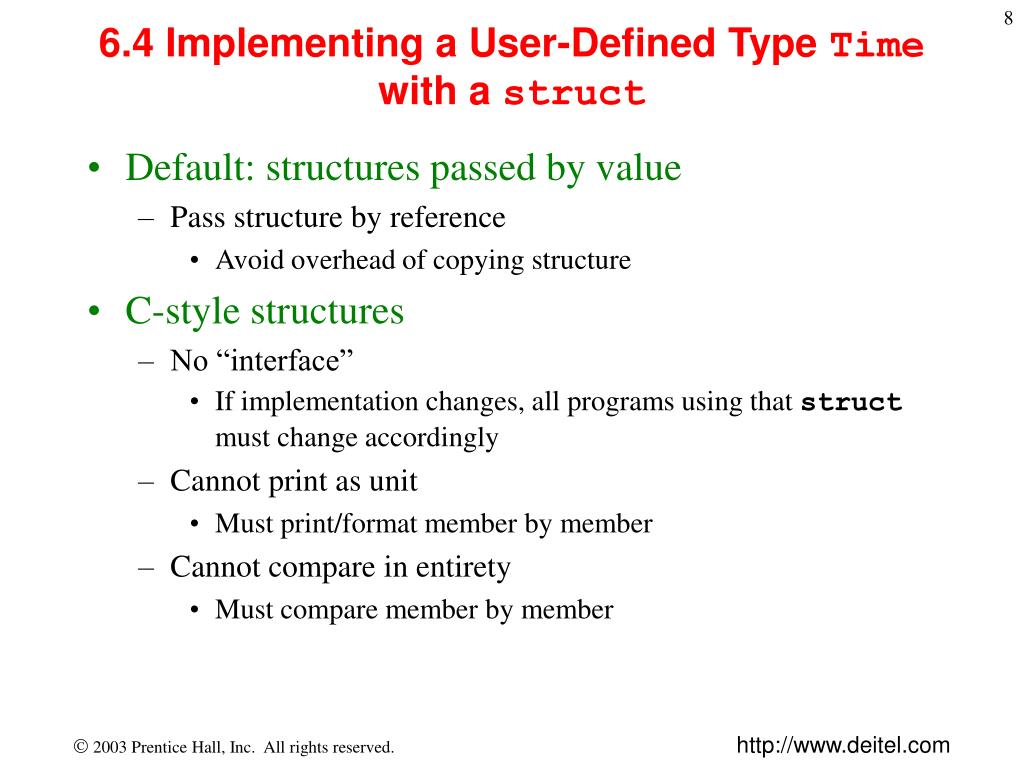 8

6.4 Implementing a User-Defined Type Time with a struct

• Default: structures passed by value
– Pass structure by reference
• Avoid overhead of copying structure
• C-style structures
– No “interface”
• If implementation changes, all programs using that struct must change accordingly
– Cannot print as unit
• Must print/format member by member
– Cannot compare in entirety
• Must compare member by member

© 2003 Prentice Hall, Inc. All rights reserved.

http://www.deitel.com